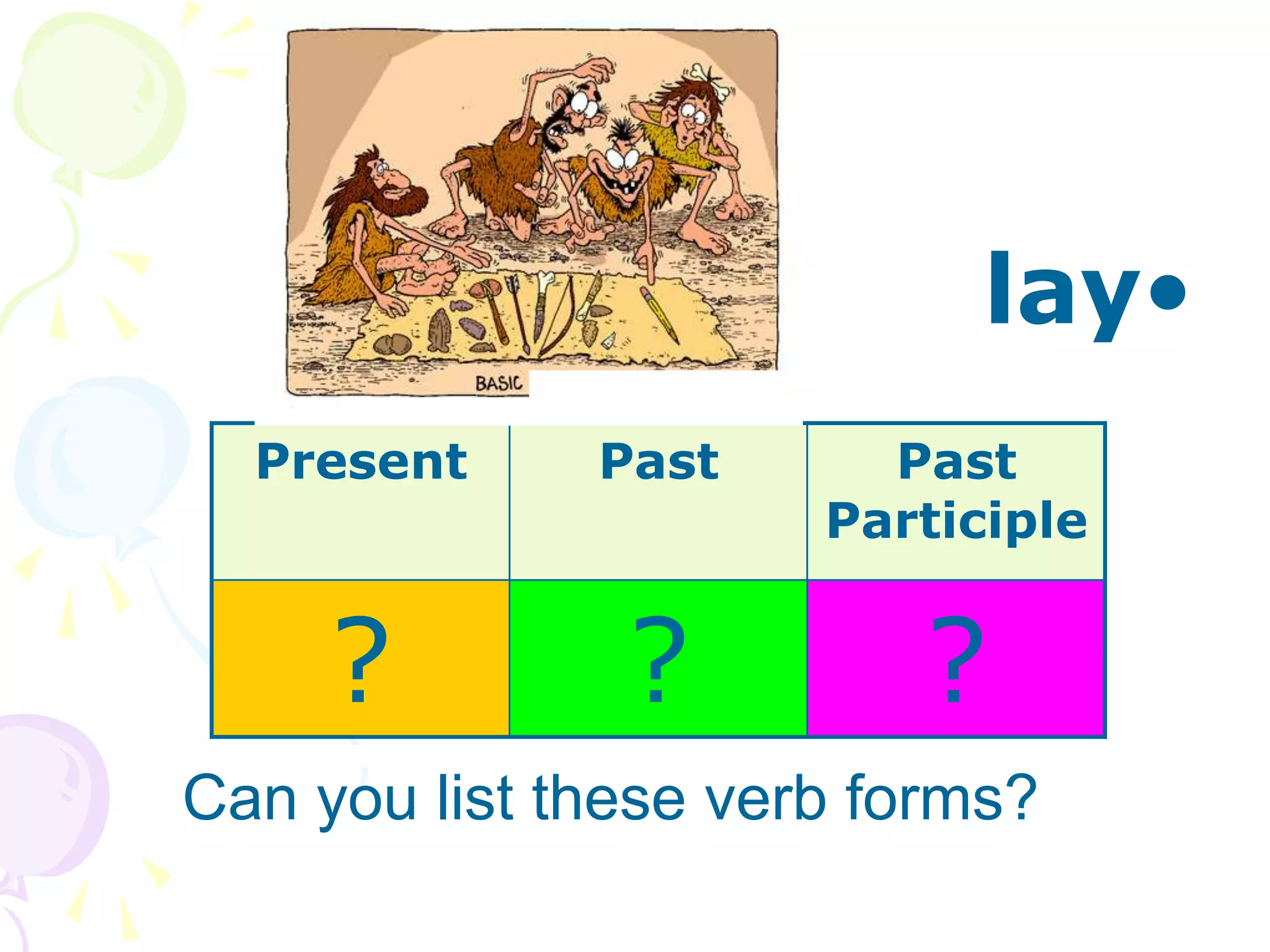 BASIC

lay•

| Present | Past | Past Participle |
|---|---|---|
| ? | ? | ? |

Can you list these verb forms?